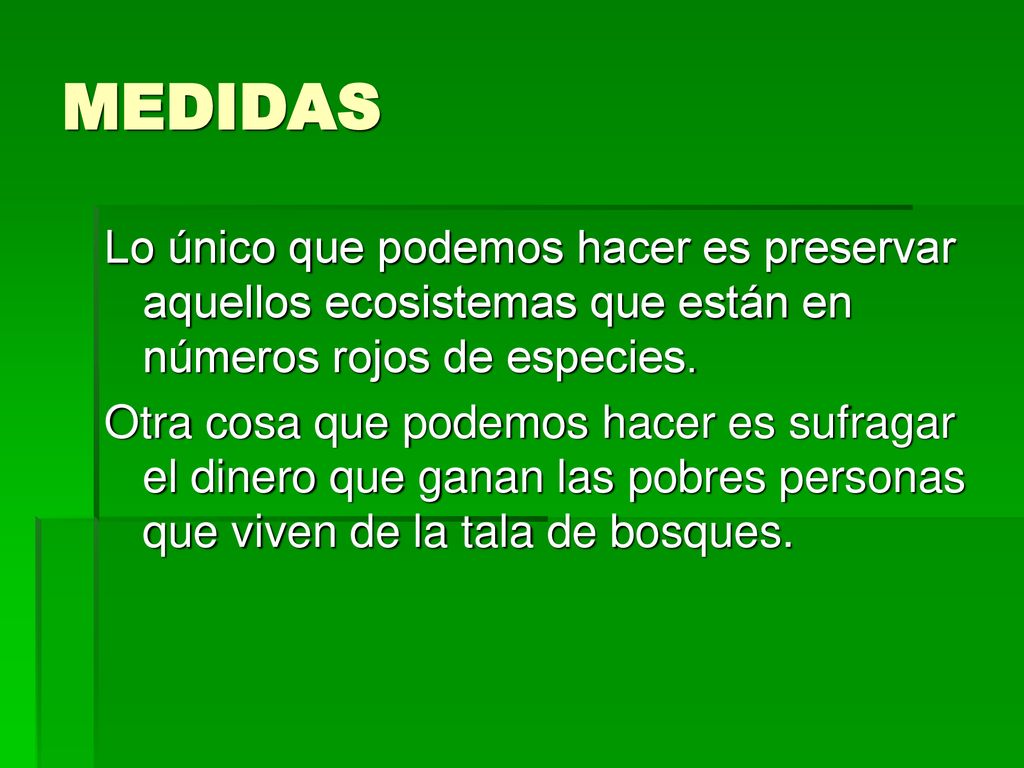 MEDIDAS

Lo único que podemos hacer es preservar aquellos ecosistemas que están en números rojos de especies.

Otra cosa que podemos hacer es sufragar el dinero que ganan las pobres personas que viven de la tala de bosques.